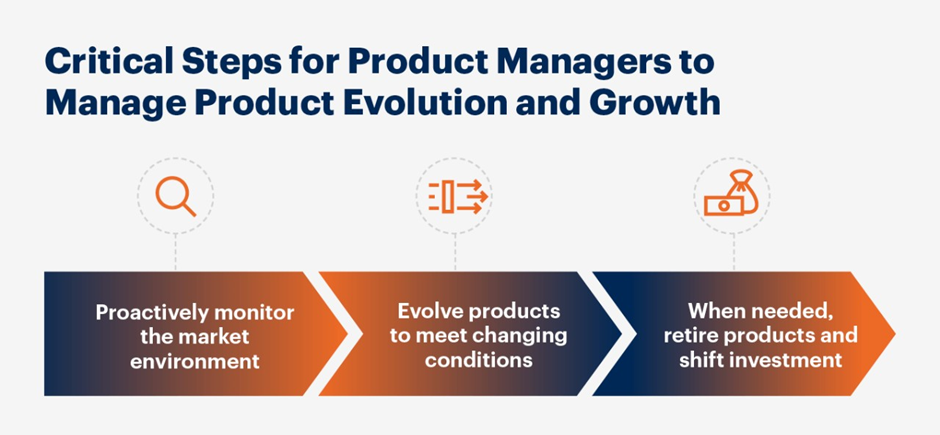 Critical Steps for Product Managers to Manage Product Evolution and Growth

Proactively monitor the market environment

Evolve products to meet changing conditions

When needed, retire products and shift investment